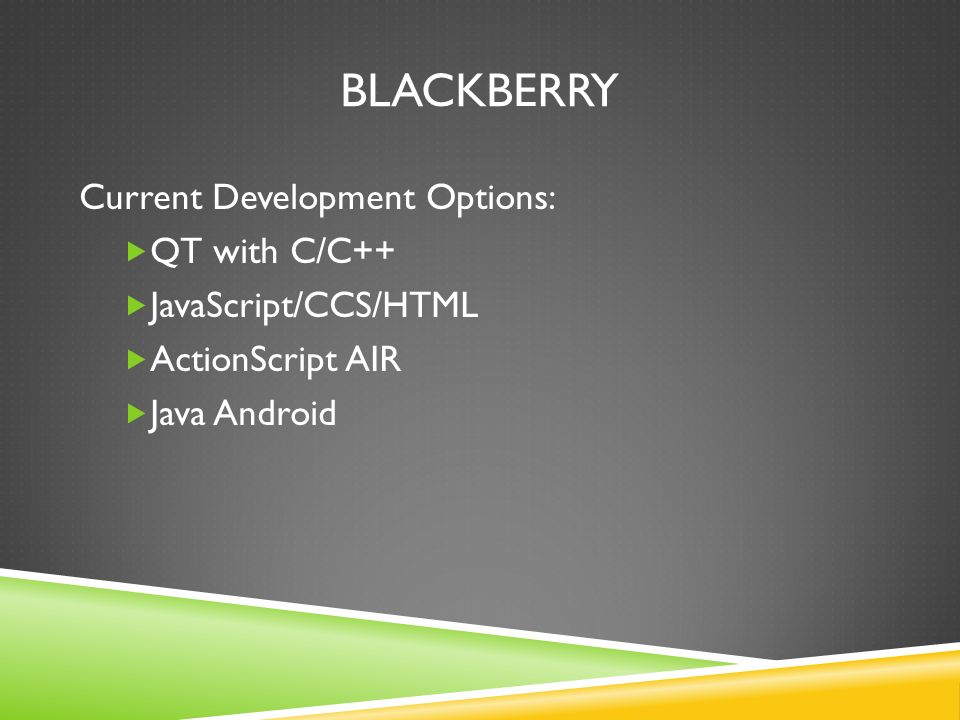 BLACKBERRY

Current Development Options:

QT with C/C++

JavaScript/CCS/HTML

ActionScript AIR

Java Android